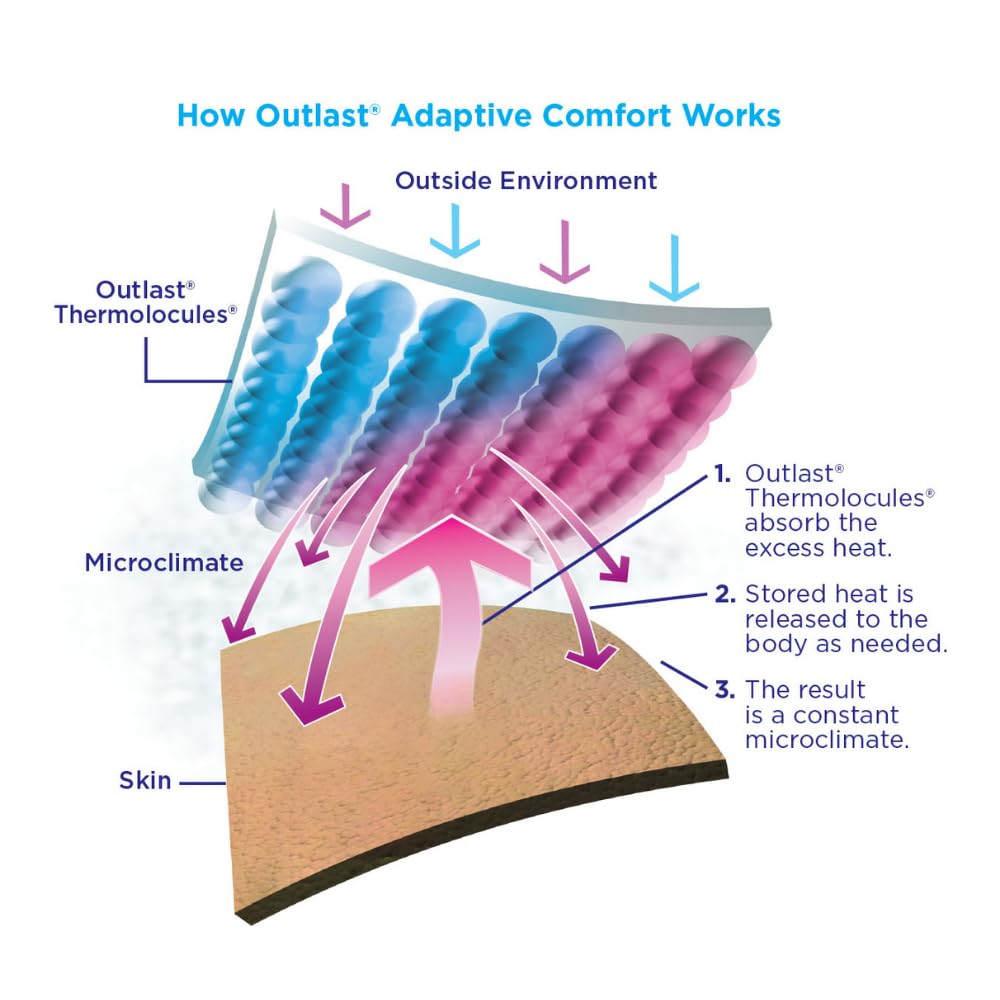 How Outlast® Adaptive Comfort Works

Outside Environment

Outlast® Thermolocules®

Microclimate

Skin

1. Outlast® Thermolocules® absorb the excess heat.

2. Stored heat is released to the body as needed.

3. The result is a constant microclimate.